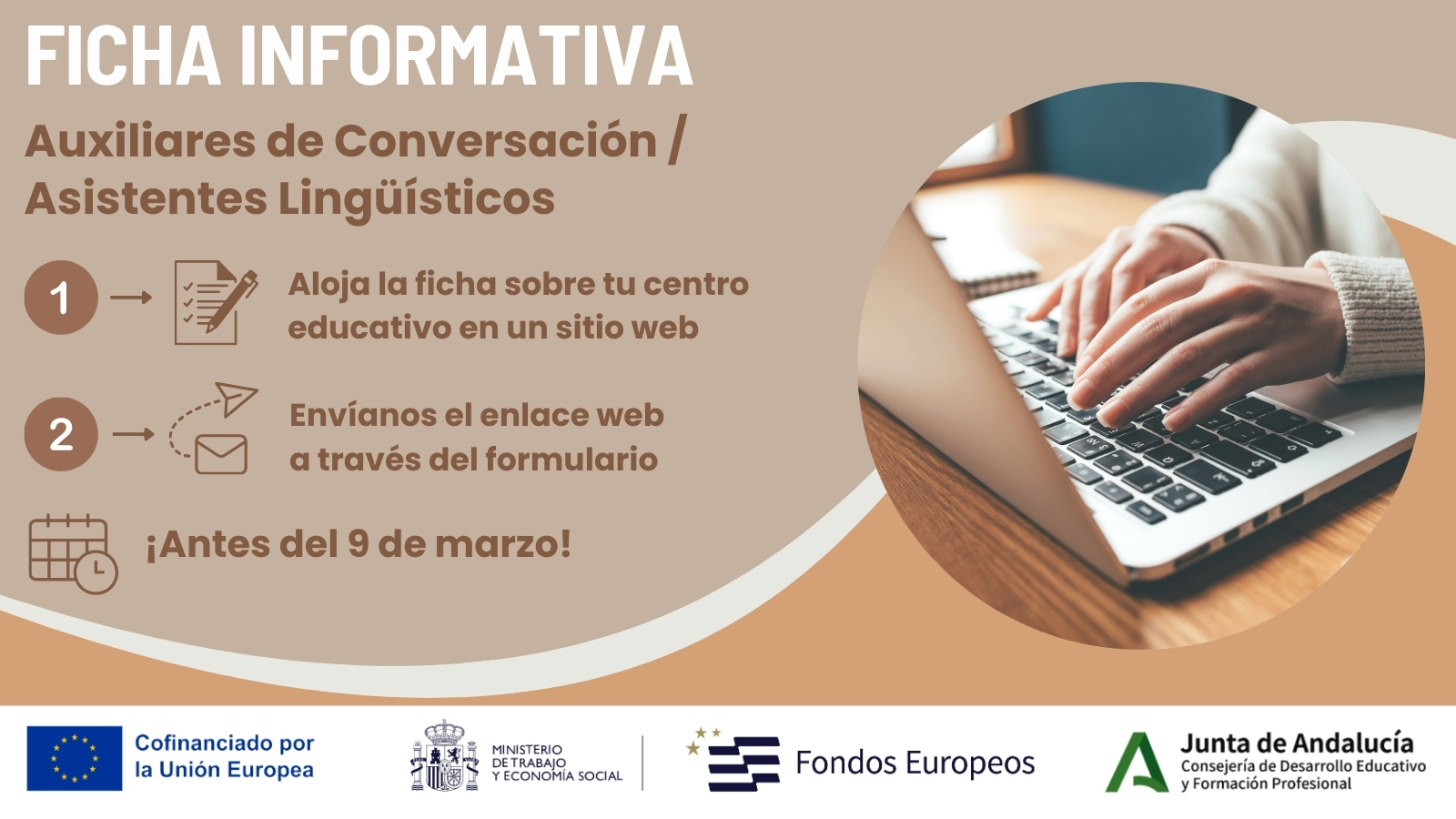 FICHA INFORMATIVA

Auxiliares de Conversación / Asistentes Lingüísticos

1 → Aloja la ficha sobre tu centro educativo en un sitio web

2 → Envíanos el enlace web a través del formulario

¡Antes del 9 de marzo!

Cofinanciado por la Unión Europea

MINISTERIO DE TRABAJO Y ECONOMÍA SOCIAL

Fondos Europeos

Junta de Andalucía
Consejería de Desarrollo Educativo y Formación Profesional